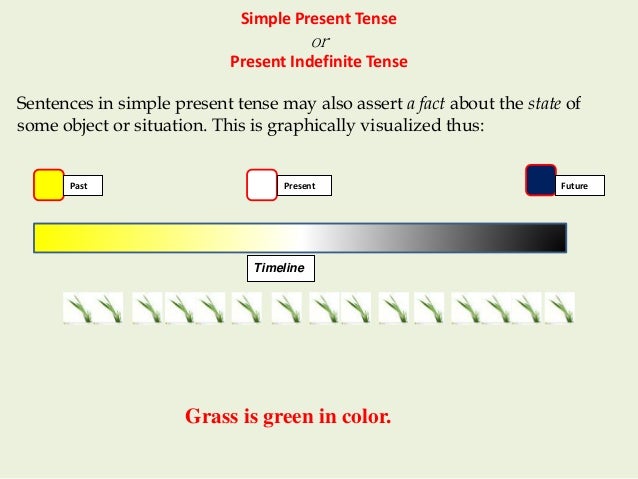 Simple Present Tense
or
Present Indefinite Tense

Sentences in simple present tense may also assert a fact about the state of some object or situation. This is graphically visualized thus:

Past

Present

Future

Timeline

Grass is green in color.